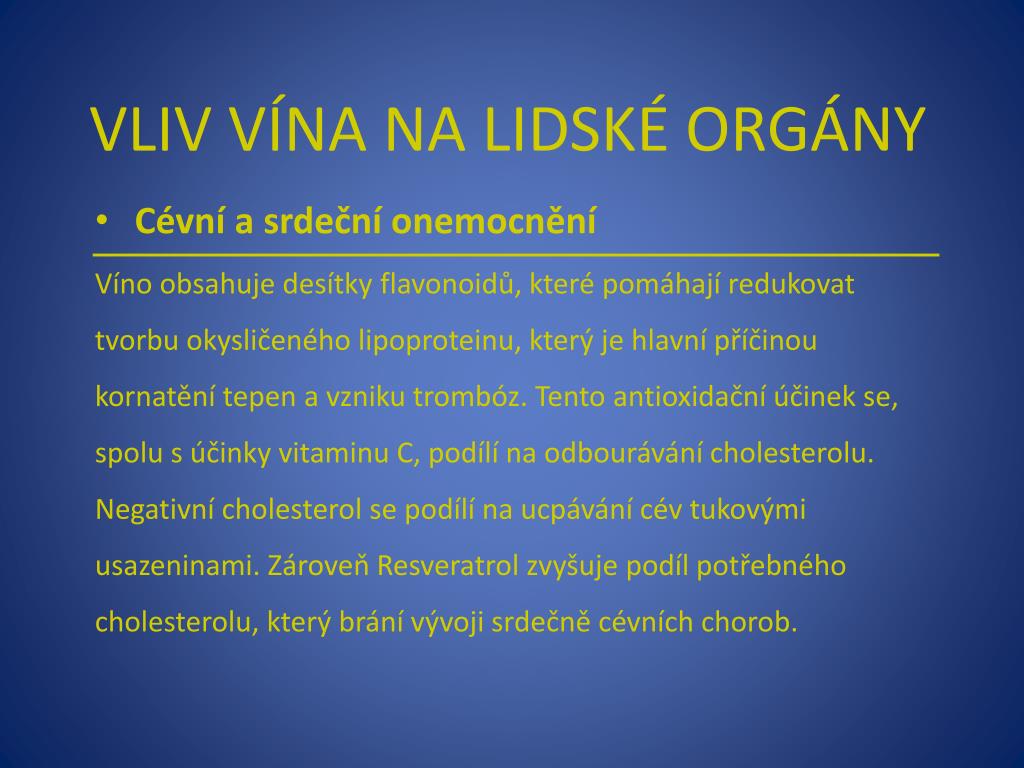 VLIV VÍNA NA LIDSKÉ ORGÁNY

• Cévní a srdeční onemocnění

Víno obsahuje desítky flavonoidů, které pomáhají redukovat tvorbu okysličeného lipoproteinu, který je hlavní příčinou kornatění tepen a vzniku trombóz. Tento antioxidační účinek se, spolu s účinky vitaminu C, podílí na odbourávání cholesterolu. Negativní cholesterol se podílí na ucpávání cév tukovými usazeninami. Zároveň Resveratrol zvyšuje podíl potřebného cholesterolu, který brání vývoji srdečně cévních chorob.